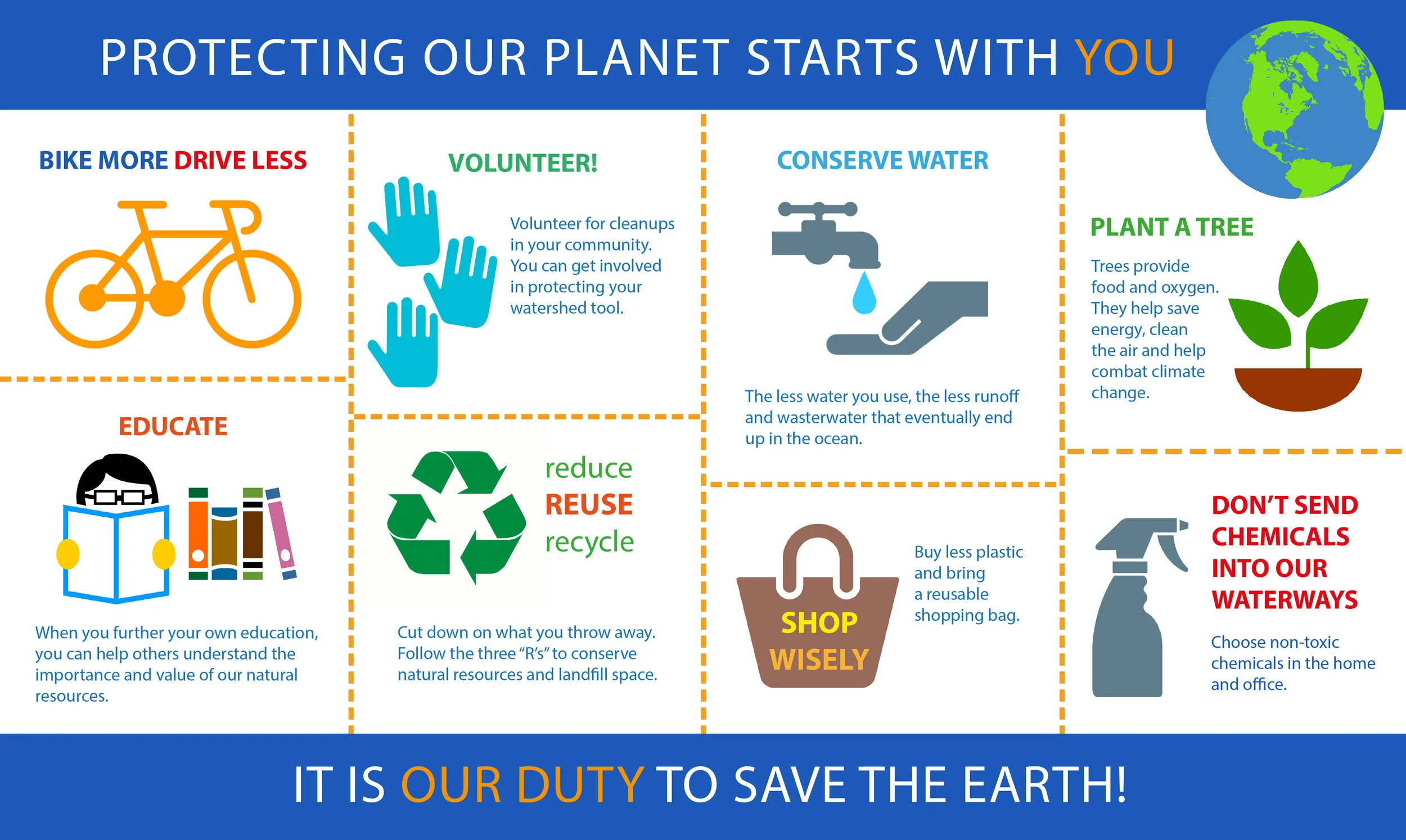 PROTECTING OUR PLANET STARTS WITH YOU

BIKE MORE DRIVE LESS

EDUCATE

When you further your own education, you can help others understand the importance and value of our natural resources.

VOLUNTEER!

Volunteer for cleanups in your community. You can get involved in protecting your watershed tool.

reduce
REUSE
recycle

Cut down on what you throw away. Follow the three "R's" to conserve natural resources and landfill space.

CONSERVE WATER

The less water you use, the less runoff and wasterwater that eventually end up in the ocean.

SHOP WISELY

Buy less plastic and bring a reusable shopping bag.

PLANT A TREE

Trees provide food and oxygen. They help save energy, clean the air and help combat climate change.

DON'T SEND CHEMICALS INTO OUR WATERWAYS

Choose non-toxic chemicals in the home and office.

IT IS OUR DUTY TO SAVE THE EARTH!